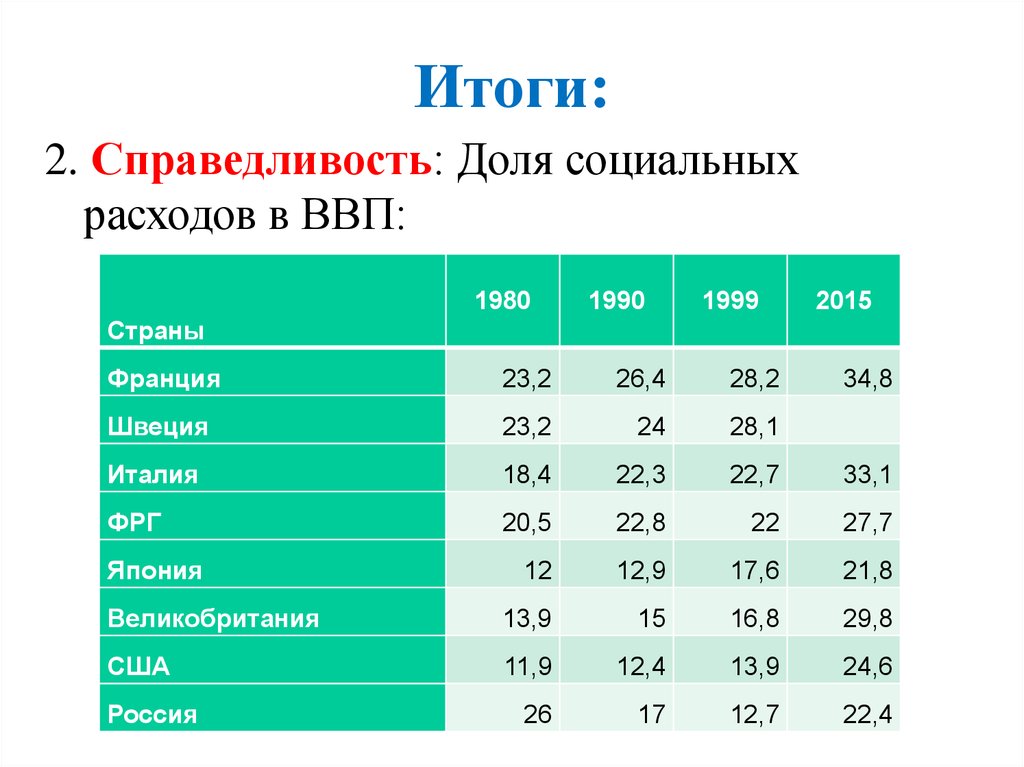 Итоги:

2. Справедливость: Доля социальных расходов в ВВП:

| Страны | 1980 | 1990 | 1999 | 2015 |
|---|---|---|---|---|
| Франция | 23,2 | 26,4 | 28,2 | 34,8 |
| Швеция | 23,2 | 24 | 28,1 | |
| Италия | 18,4 | 22,3 | 22,7 | 33,1 |
| ФРГ | 20,5 | 22,8 | 22 | 27,7 |
| Япония | 12 | 12,9 | 17,6 | 21,8 |
| Великобритания | 13,9 | 15 | 16,8 | 29,8 |
| США | 11,9 | 12,4 | 13,9 | 24,6 |
| Россия | 26 | 17 | 12,7 | 22,4 |